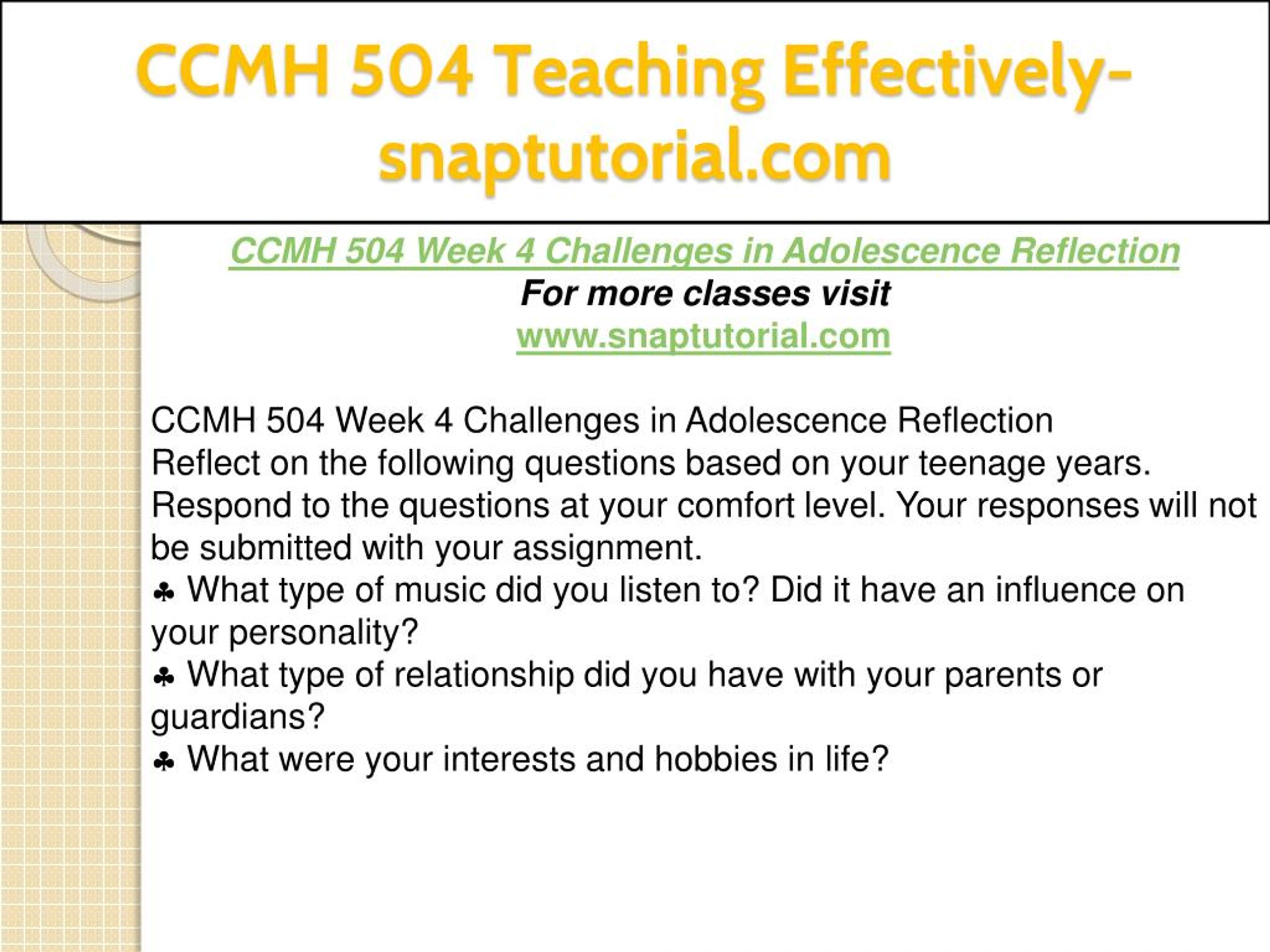 CCMH 504 Teaching Effectively-snaptutorial.com

CCMH 504 Week 4 Challenges in Adolescence Reflection
For more classes visit
www.snaptutorial.com

CCMH 504 Week 4 Challenges in Adolescence Reflection
Reflect on the following questions based on your teenage years. Respond to the questions at your comfort level. Your responses will not be submitted with your assignment.
♣ What type of music did you listen to? Did it have an influence on your personality?
♣ What type of relationship did you have with your parents or guardians?
♣ What were your interests and hobbies in life?